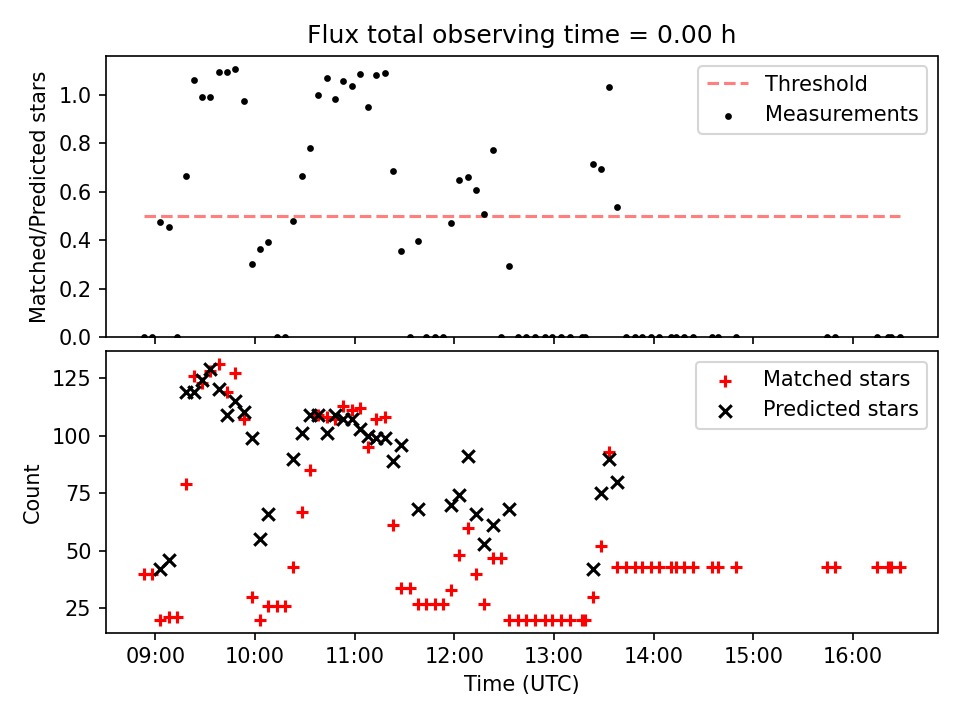 Flux total observing time = 0.00 h

Matched/Predicted stars

1.0
0.8
0.6
0.4
0.2
0.0

Threshold
Measurements

Count

125
100
75
50
25

Matched stars
Predicted stars

09:00
10:00
11:00
12:00
13:00
14:00
15:00
16:00

Time (UTC)